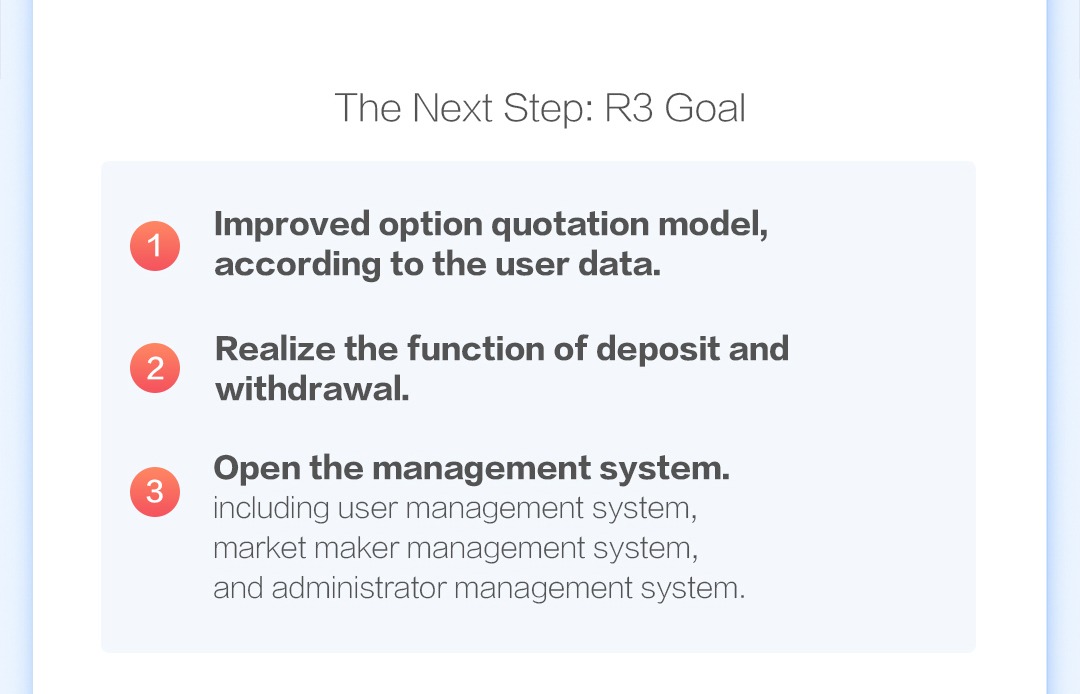 The Next Step: R3 Goal

1 Improved option quotation model, according to the user data.

2 Realize the function of deposit and withdrawal.

3 Open the management system.
including user management system, market maker management system, and administrator management system.